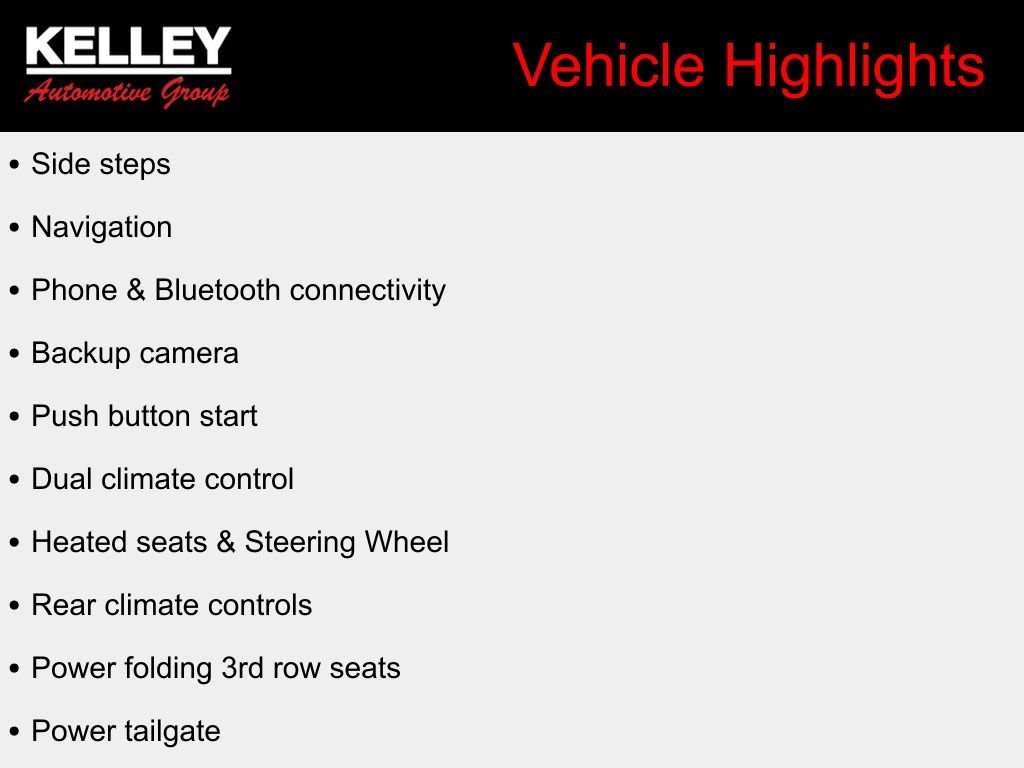 KELLEY
Automotive Group

Vehicle Highlights

• Side steps
• Navigation
• Phone & Bluetooth connectivity
• Backup camera
• Push button start
• Dual climate control
• Heated seats & Steering Wheel
• Rear climate controls
• Power folding 3rd row seats
• Power tailgate